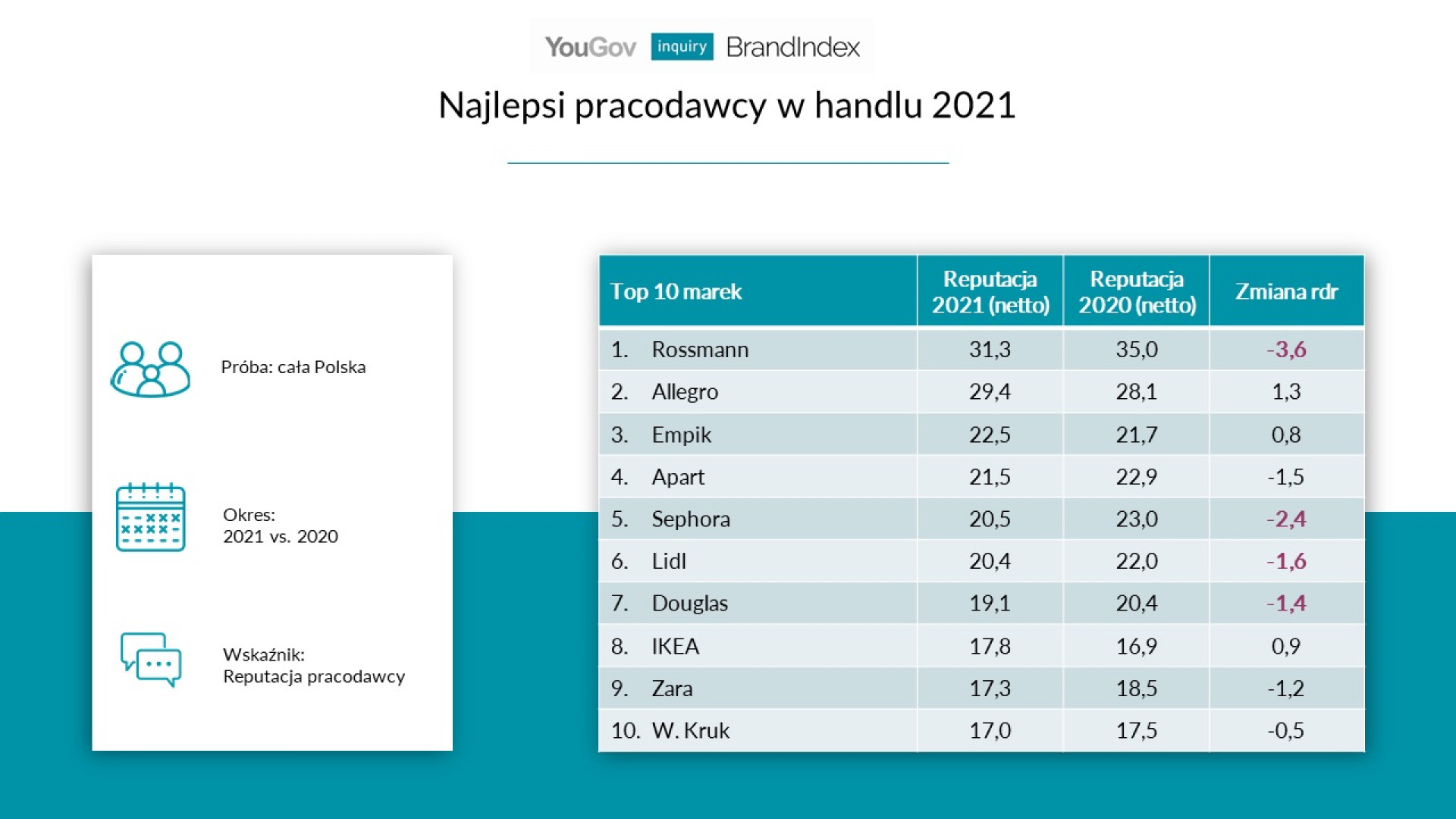 YouGov inquiry BrandIndex

Najlepsi pracodawcy w handlu 2021

Próba: cała Polska

Okres:
2021 vs. 2020

Wskaźnik:
Reputacja pracodawcy

| Top 10 marek | Reputacja 2021 (netto) | Reputacja 2020 (netto) | Zmiana rdr |
|---|---|---|---|
| 1. Rossmann | 31,3 | 35,0 | -3,6 |
| 2. Allegro | 29,4 | 28,1 | 1,3 |
| 3. Empik | 22,5 | 21,7 | 0,8 |
| 4. Apart | 21,5 | 22,9 | -1,5 |
| 5. Sephora | 20,5 | 23,0 | -2,4 |
| 6. Lidl | 20,4 | 22,0 | -1,6 |
| 7. Douglas | 19,1 | 20,4 | -1,4 |
| 8. IKEA | 17,8 | 16,9 | 0,9 |
| 9. Zara | 17,3 | 18,5 | -1,2 |
| 10. W. Kruk | 17,0 | 17,5 | -0,5 |